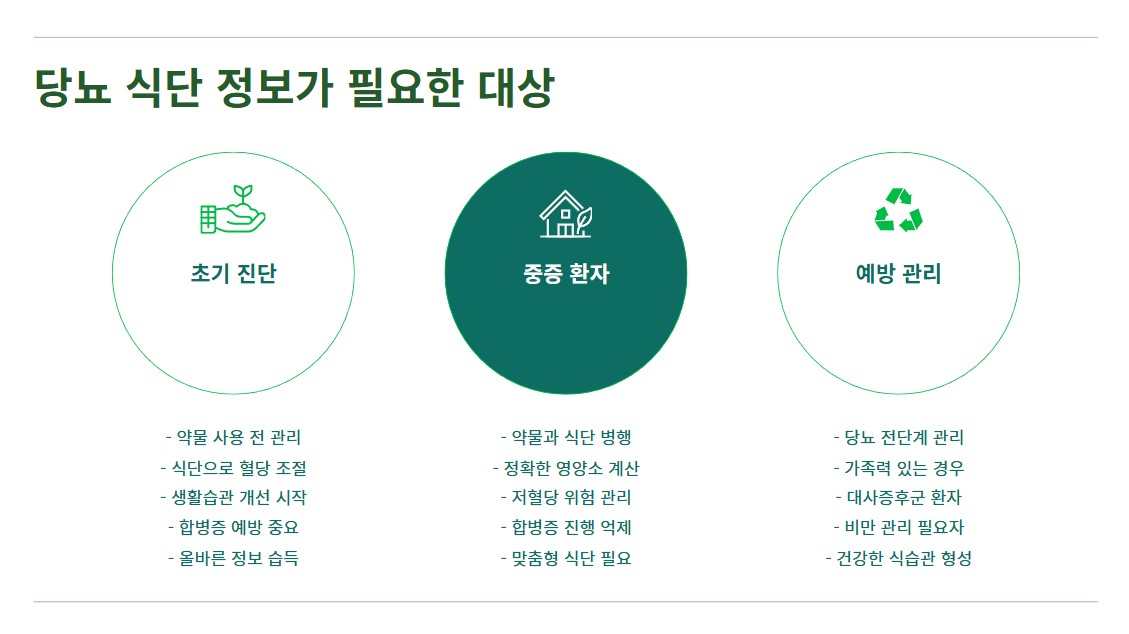 당뇨 식단 정보가 필요한 대상

초기 진단

- 약물 사용 전 관리
- 식단으로 혈당 조절
- 생활습관 개선 시작
- 합병증 예방 중요
- 올바른 정보 습득

중증 환자

- 약물과 식단 병행
- 정확한 영양소 계산
- 저혈당 위험 관리
- 합병증 진행 억제
- 맞춤형 식단 필요

예방 관리

- 당뇨 전단계 관리
- 가족력 있는 경우
- 대사증후군 환자
- 비만 관리 필요자
- 건강한 식습관 형성